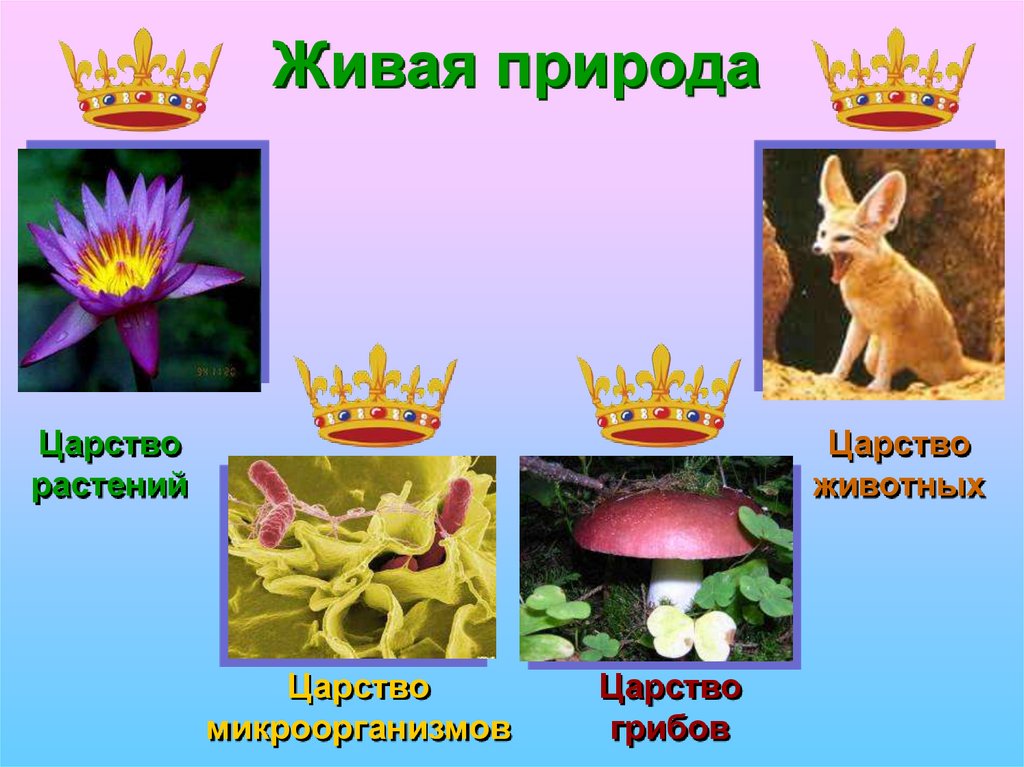 Живая природа

Царство растений

Царство животных

Царство микроорганизмов

Царство грибов